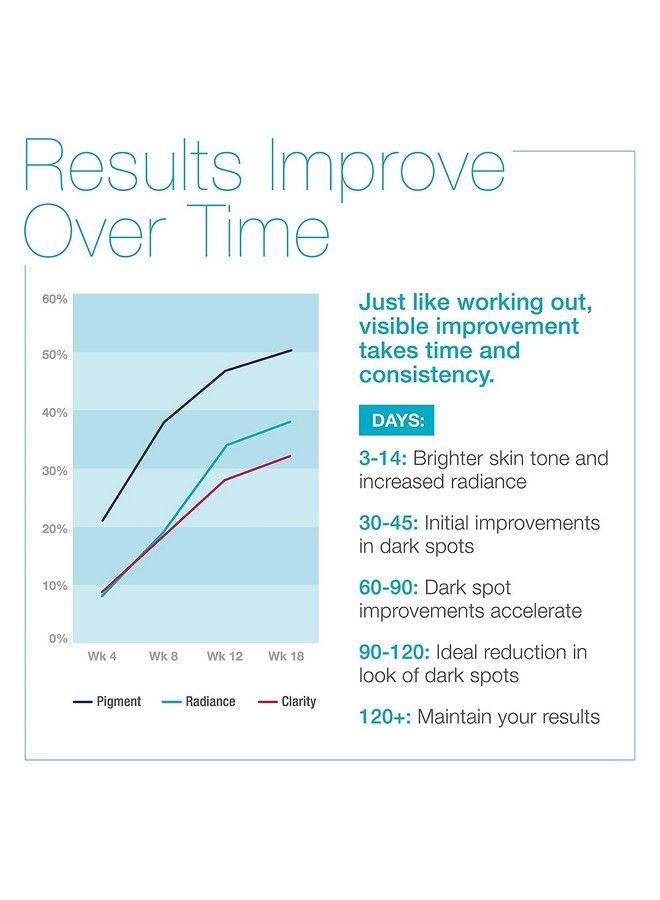 Results Improve Over Time

60%
50%
40%
30%
20%
10%
0%
Wk 4
Wk 8
Wk 12
Wk 18

Pigment
Radiance
Clarity

Just like working out, visible improvement takes time and consistency.

DAYS:

3-14: Brighter skin tone and increased radiance

30-45: Initial improvements in dark spots

60-90: Dark spot improvements accelerate

90-120: Ideal reduction in look of dark spots

120+: Maintain your results